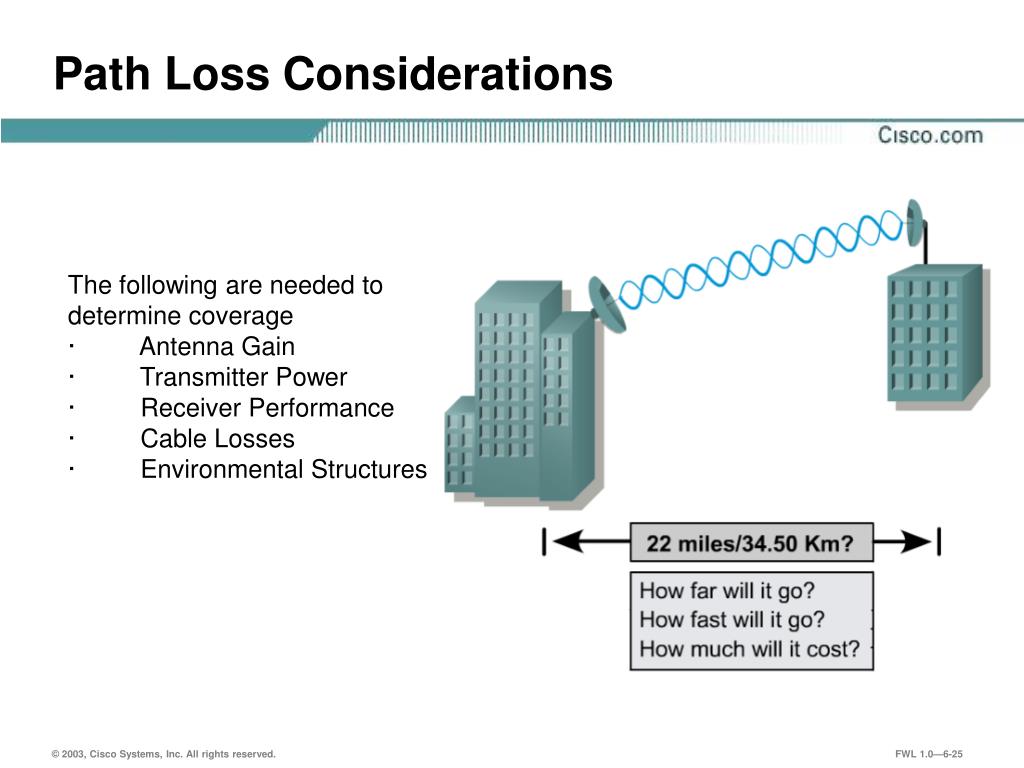 Path Loss Considerations

Cisco.com

The following are needed to determine coverage
· Antenna Gain
· Transmitter Power
· Receiver Performance
· Cable Losses
· Environmental Structures

22 miles/34.50 Km?

How far will it go?
How fast will it go?
How much will it cost?

© 2003, Cisco Systems, Inc. All rights reserved.

FWL 1.0—6-25